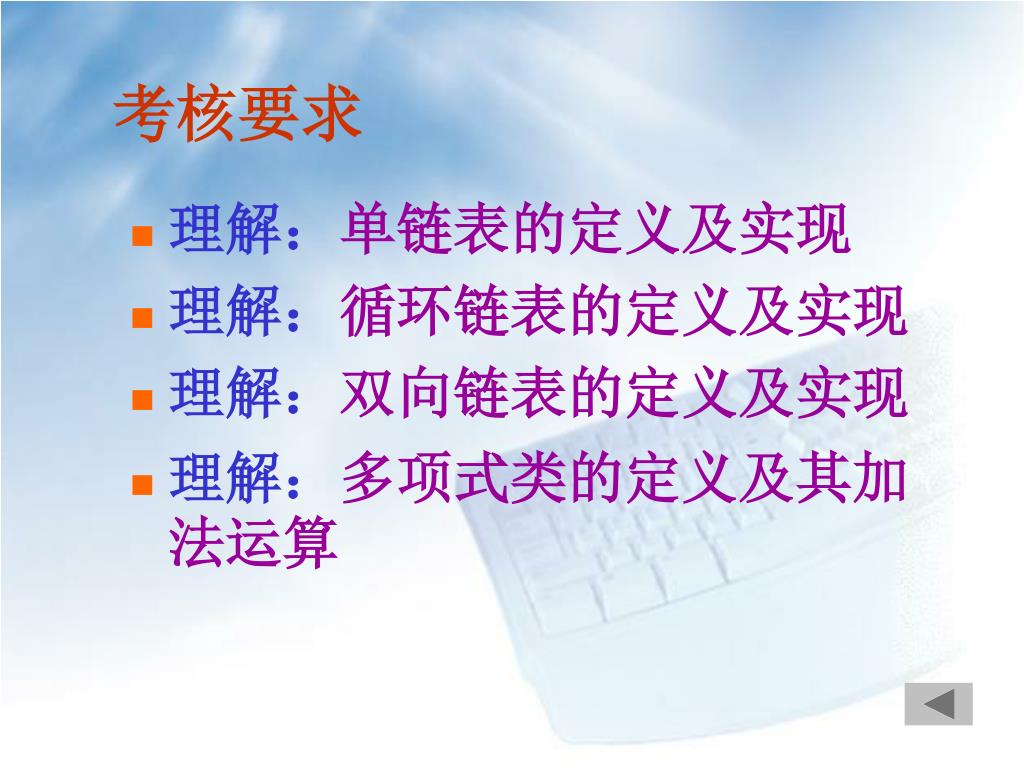 考核要求

- 理解：单链表的定义及实现
- 理解：循环链表的定义及实现
- 理解：双向链表的定义及实现
- 理解：多项式类的定义及其加法运算